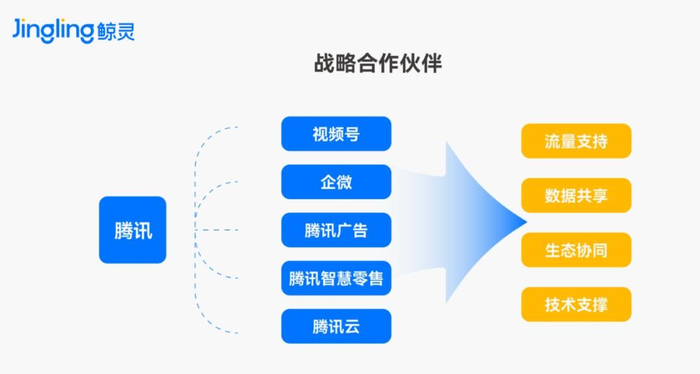 Jingling鲸灵

战略合作伙伴

腾讯

视频号

企微

腾讯广告

腾讯智慧零售

腾讯云

流量支持

数据共享

生态协同

技术支撑